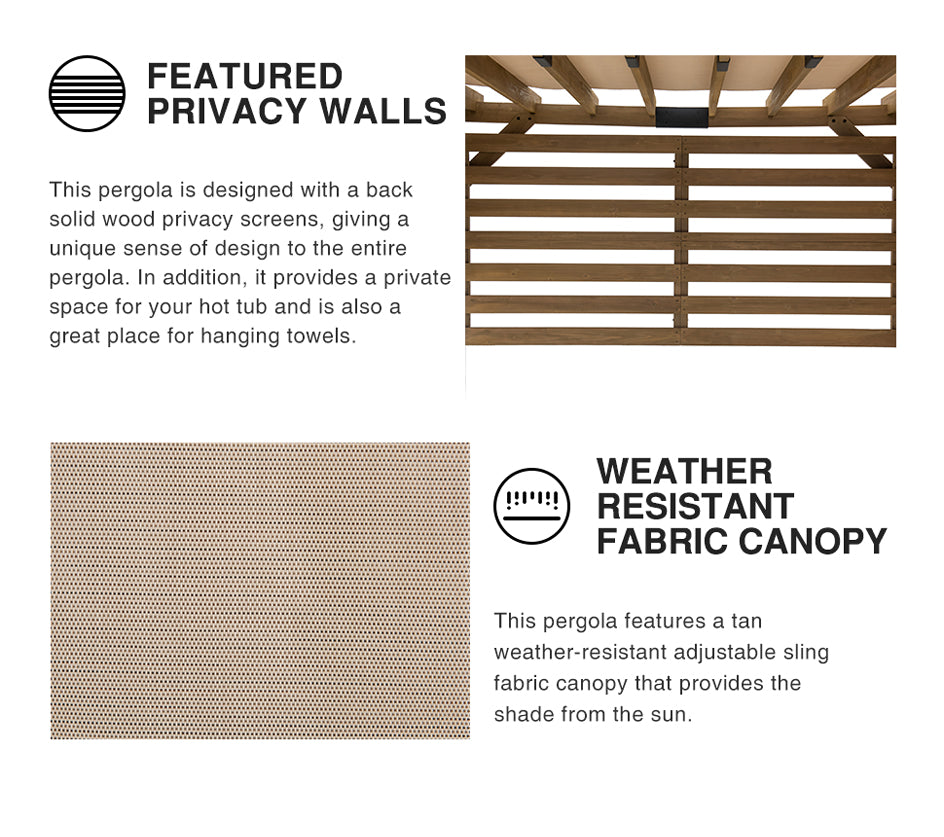 FEATURED PRIVACY WALLS

This pergola is designed with a back solid wood privacy screens, giving a unique sense of design to the entire pergola. In addition, it provides a private space for your hot tub and is also a great place for hanging towels.

WEATHER RESISTANT FABRIC CANOPY

This pergola features a tan weather-resistant adjustable sling fabric canopy that provides the shade from the sun.